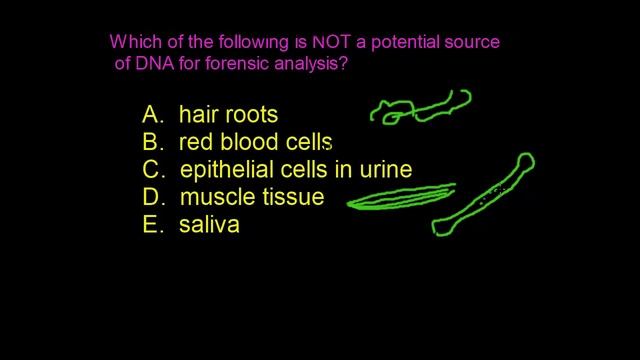 Which of the following is NOT a potential source of DNA for forensic analysis?

A. hair roots
B. red blood cells
C. epithelial cells in urine
D. muscle tissue
E. saliva